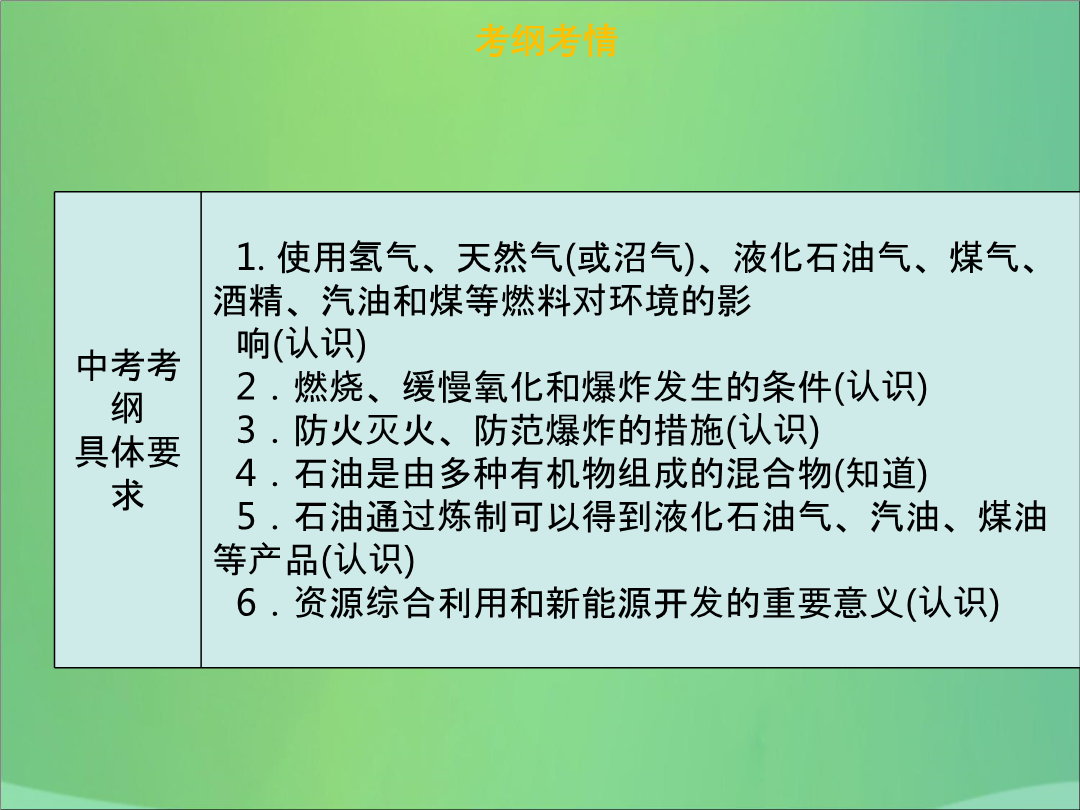 考纲考情

| 中考考纲具体要求 | 1. 使用氢气、天然气(或沼气)、液化石油气、煤气、酒精、汽油和煤等燃料对环境的影响(认识)<br>2．燃烧、缓慢氧化和爆炸发生的条件(认识)<br>3．防火灭火、防范爆炸的措施(认识)<br>4．石油是由多种有机物组成的混合物(知道)<br>5．石油通过炼制可以得到液化石油气、汽油、煤油等产品(认识)<br>6．资源综合利用和新能源开发的重要意义(认识) |
|---|---|